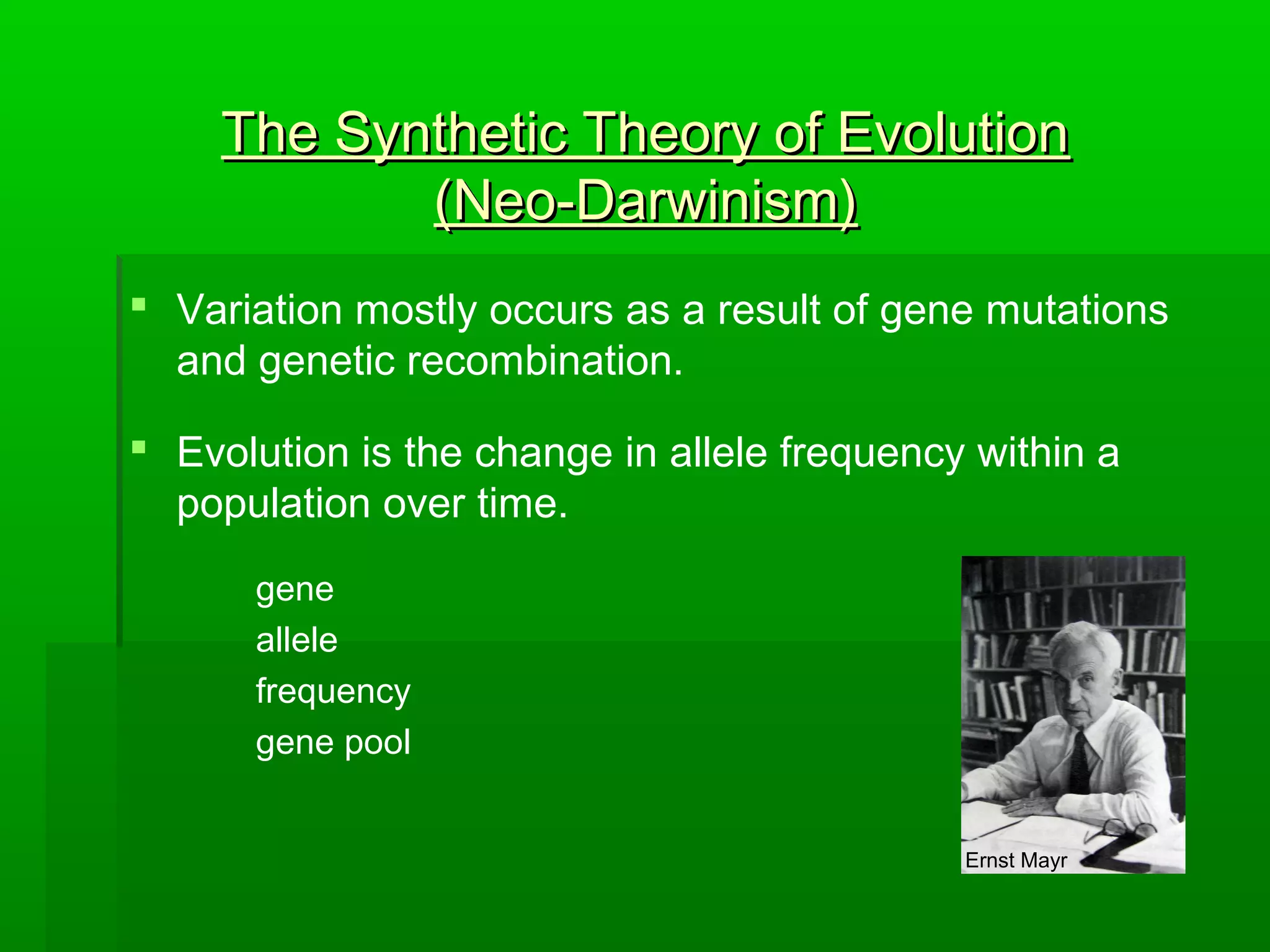 The Synthetic Theory of Evolution (Neo-Darwinism)

▪ Variation mostly occurs as a result of gene mutations and genetic recombination.

▪ Evolution is the change in allele frequency within a population over time.

gene
allele
frequency
gene pool

Ernst Mayr